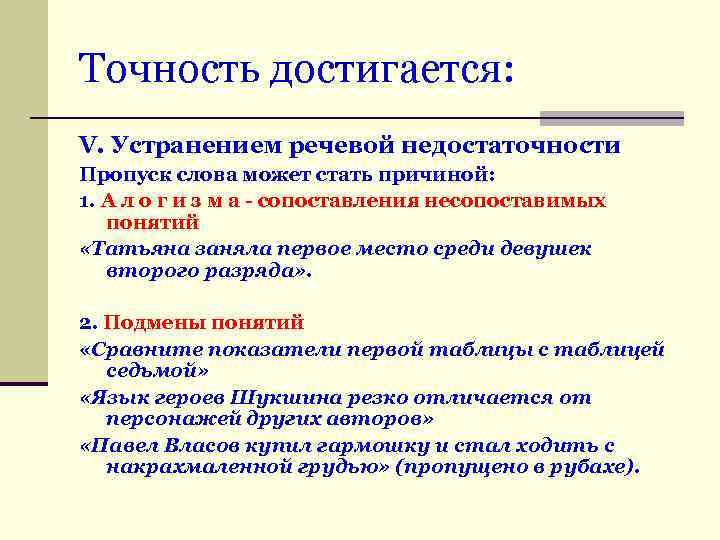 Точность достигается:

V. Устранением речевой недостаточности

Пропуск слова может стать причиной:

1. А л о г и з м а - сопоставления несопоставимых понятий

«Татьяна заняла первое место среди девушек второго разряда».

2. Подмены понятий

«Сравните показатели первой таблицы с таблицей седьмой»

«Язык героев Шукшина резко отличается от персонажей других авторов»

«Павел Власов купил гармошку и стал ходить с накрахмаленной грудью» (пропущено в рубахе).